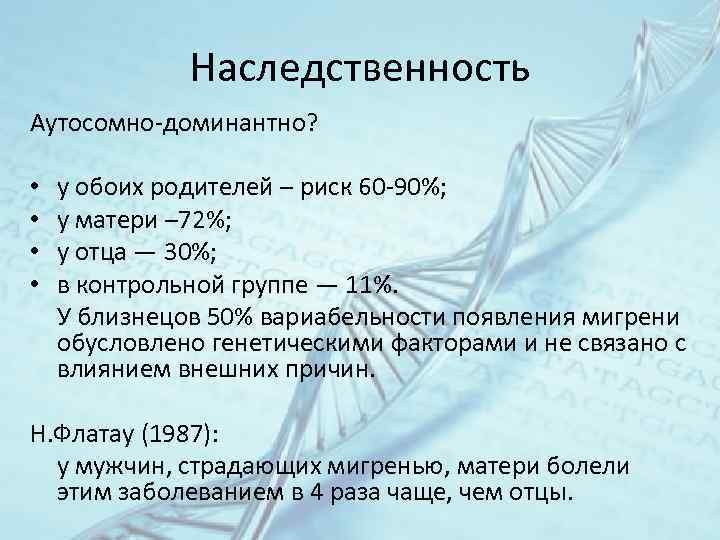 Наследственность

Аутосомно-доминантно?

• у обоих родителей – риск 60-90%;
• у матери –72%;
• у отца — 30%;
• в контрольной группе — 11%.

У близнецов 50% вариабельности появления мигрени обусловлено генетическими факторами и не связано с влиянием внешних причин.

Н.Флатау (1987):

у мужчин, страдающих мигренью, матери болели этим заболеванием в 4 раза чаще, чем отцы.